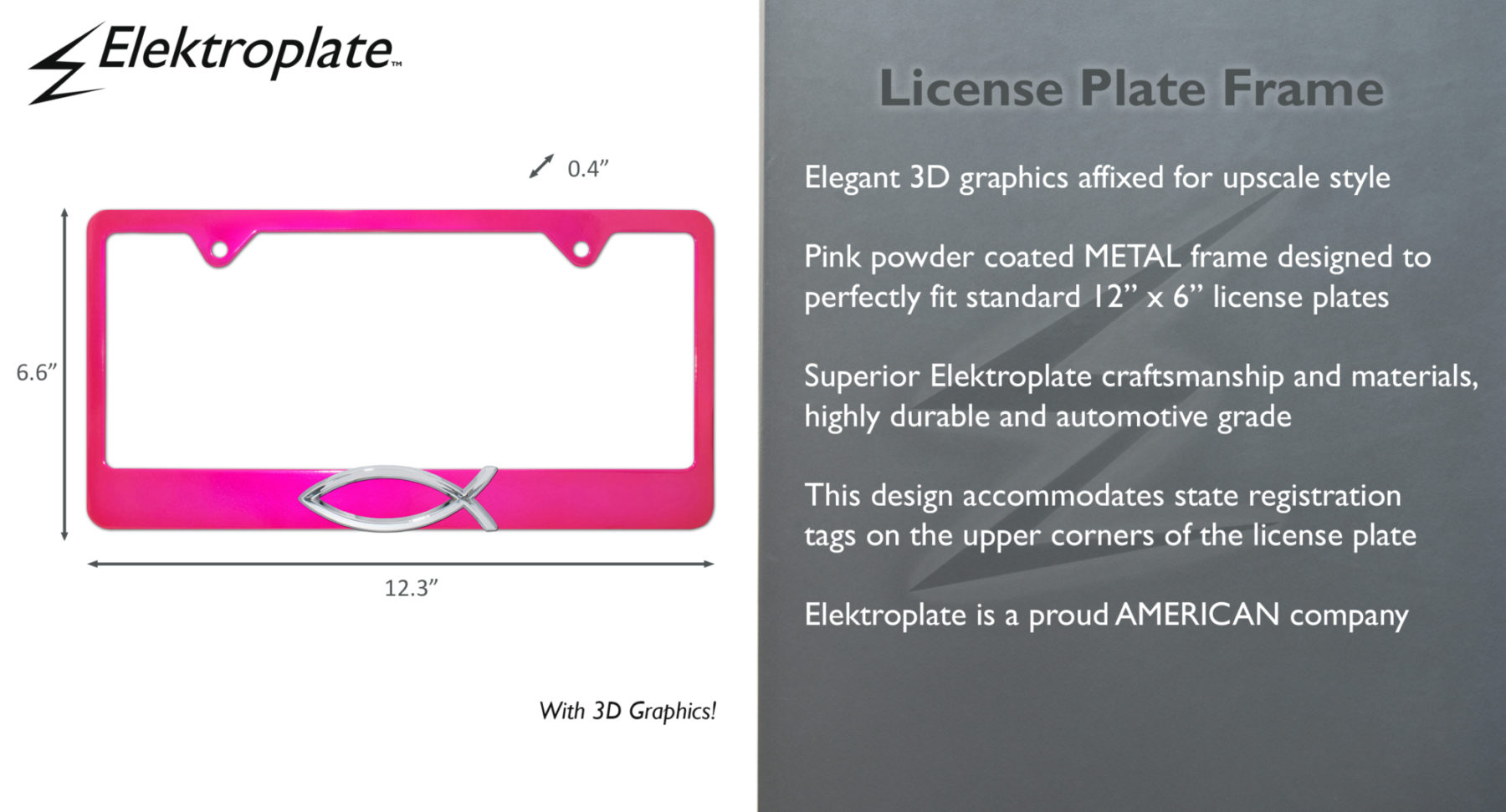 Elektroplate™

0.4”

6.6”

12.3”

With 3D Graphics!

License Plate Frame

Elegant 3D graphics affixed for upscale style

Pink powder coated METAL frame designed to perfectly fit standard 12” x 6” license plates

Superior Elektroplate craftsmanship and materials, highly durable and automotive grade

This design accommodates state registration tags on the upper corners of the license plate

Elektroplate is a proud AMERICAN company